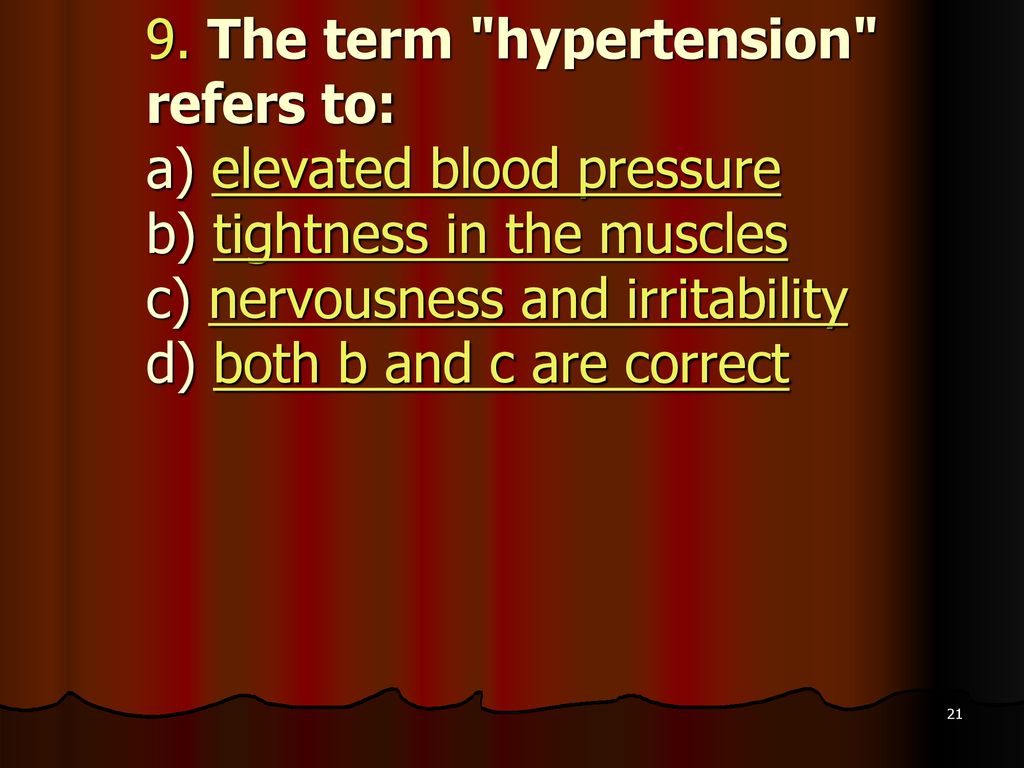 9. The term "hypertension" refers to:
a) elevated blood pressure
b) tightness in the muscles
c) nervousness and irritability
d) both b and c are correct

21